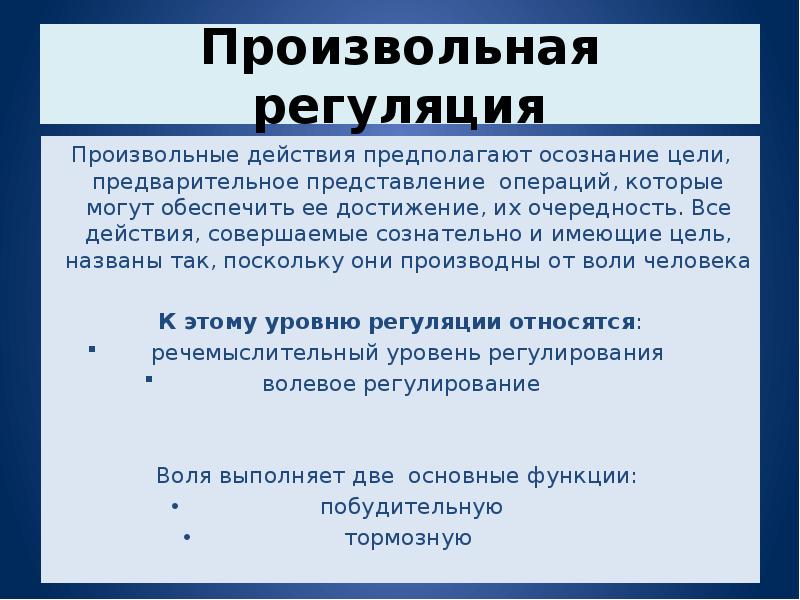 Произвольная регуляция

Произвольные действия предполагают осознание цели, предварительное представление операций, которые могут обеспечить ее достижение, их очередность. Все действия, совершаемые сознательно и имеющие цель, названы так, поскольку они производны от воли человека

К этому уровню регуляции относятся:
▪ речемыслительный уровень регулирования
▪ волевое регулирование

Воля выполняет две основные функции:
• побудительную
• тормозную